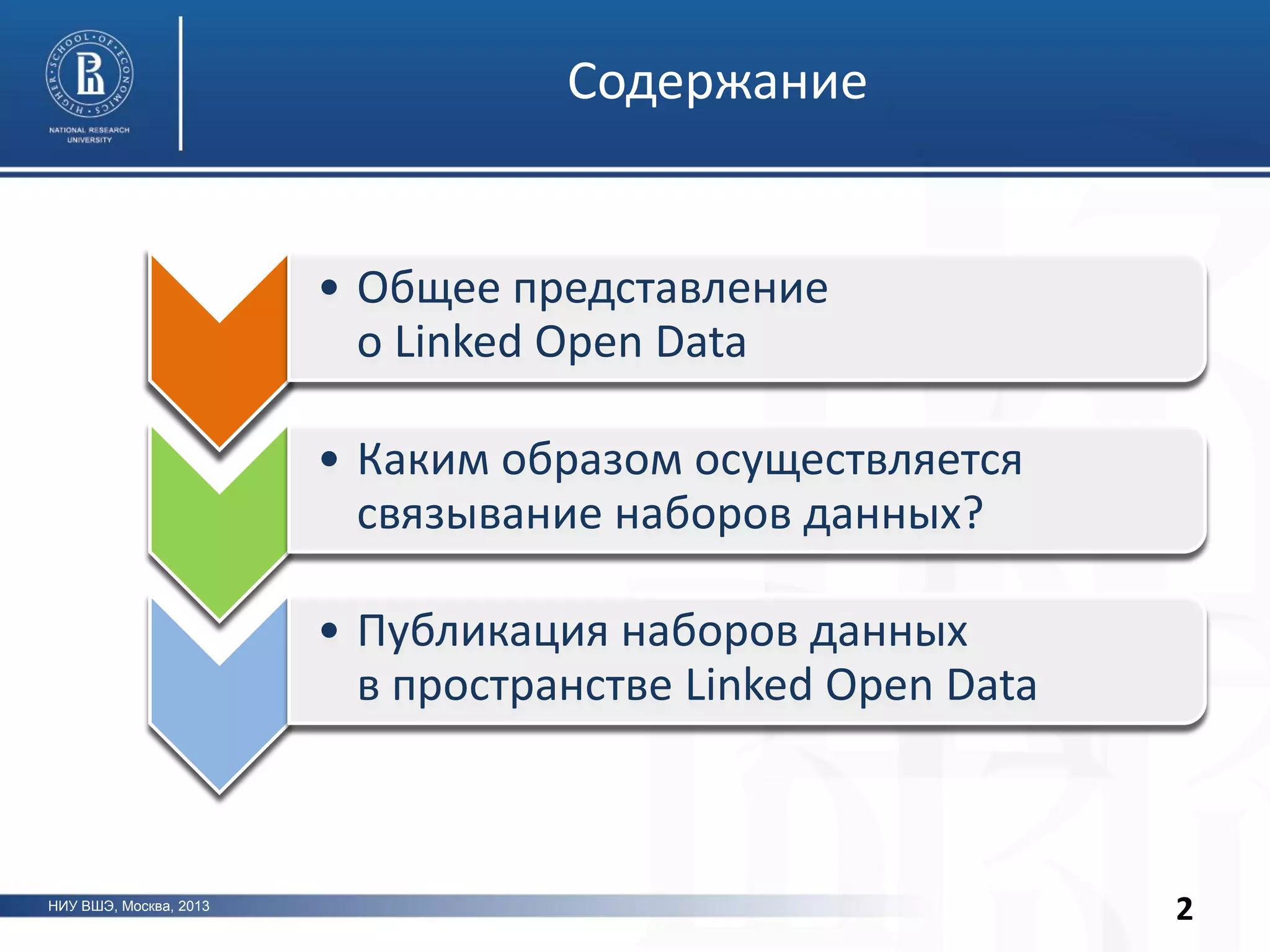 HIGHER SCHOOL OF ECONOMICS
NATIONAL RESEARCH UNIVERSITY

Содержание

• Общее представление о Linked Open Data

• Каким образом осуществляется связывание наборов данных?

• Публикация наборов данных в пространстве Linked Open Data

НИУ ВШЭ, Москва, 2013

2